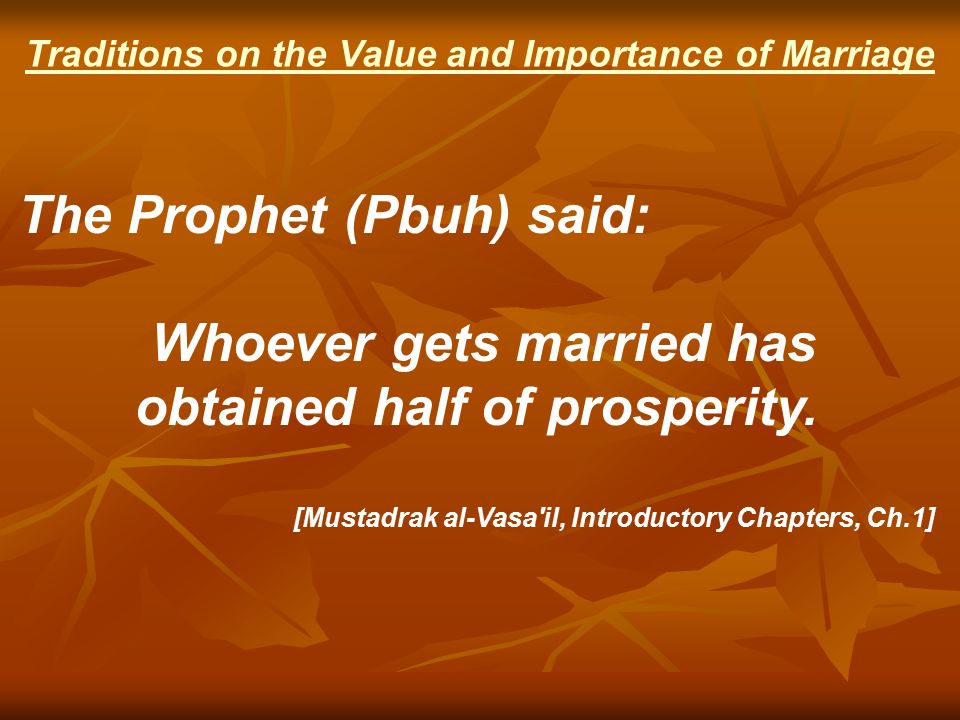 Traditions on the Value and Importance of Marriage

The Prophet (Pbuh) said:

Whoever gets married has obtained half of prosperity.

[Mustadrak al-Vasa'il, Introductory Chapters, Ch.1]